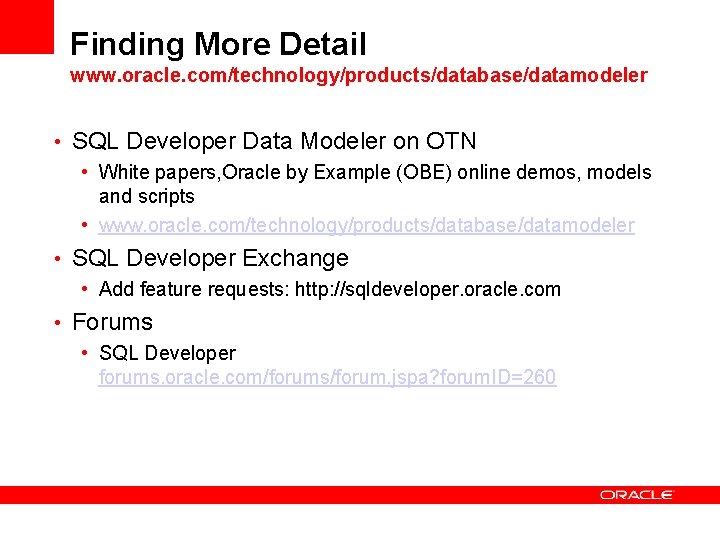 Finding More Detail
www.oracle.com/technology/products/database/datamodeler

• SQL Developer Data Modeler on OTN
  • White papers,Oracle by Example (OBE) online demos, models and scripts
  • www.oracle.com/technology/products/database/datamodeler
• SQL Developer Exchange
  • Add feature requests: http://sqldeveloper.oracle.com
• Forums
  • SQL Developer forums.oracle.com/forums/forum.jspa?forumID=260

ORACLE